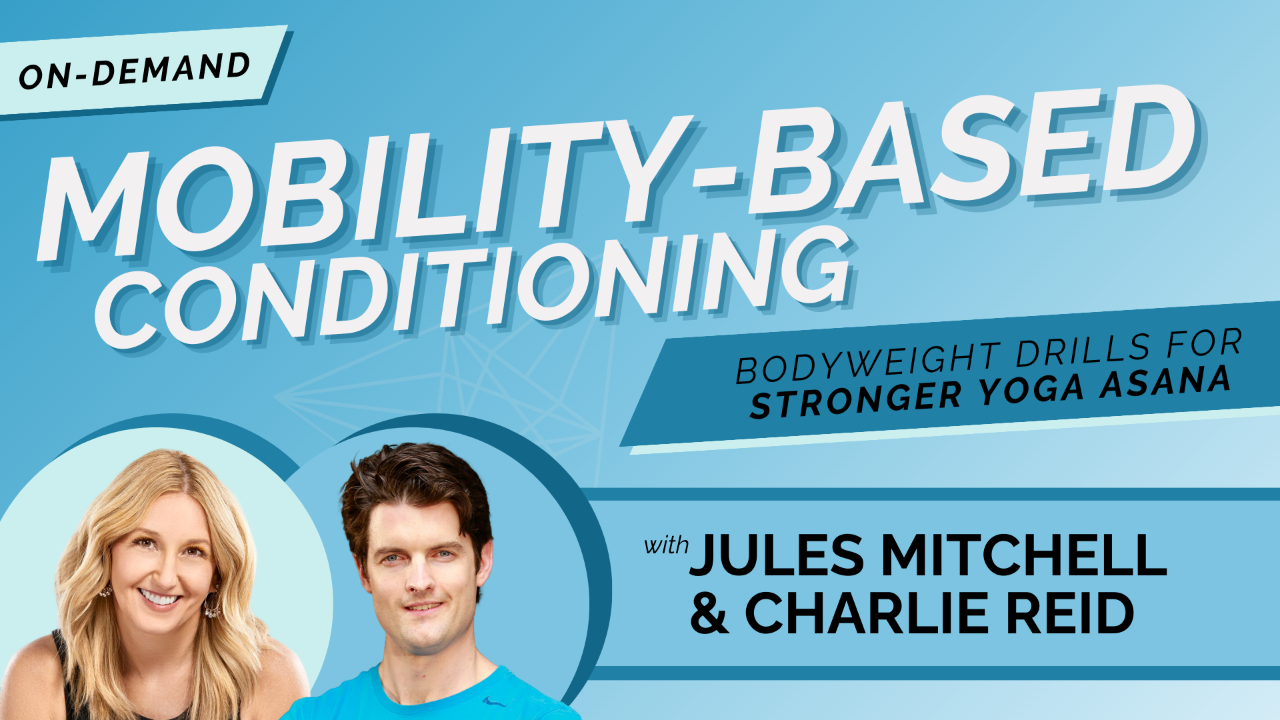 ON-DEMAND

MOBILITY-BASED CONDITIONING

BODYWEIGHT DRILLS FOR STRONGER YOGA ASANA

with JULES MITCHELL & CHARLIE REID